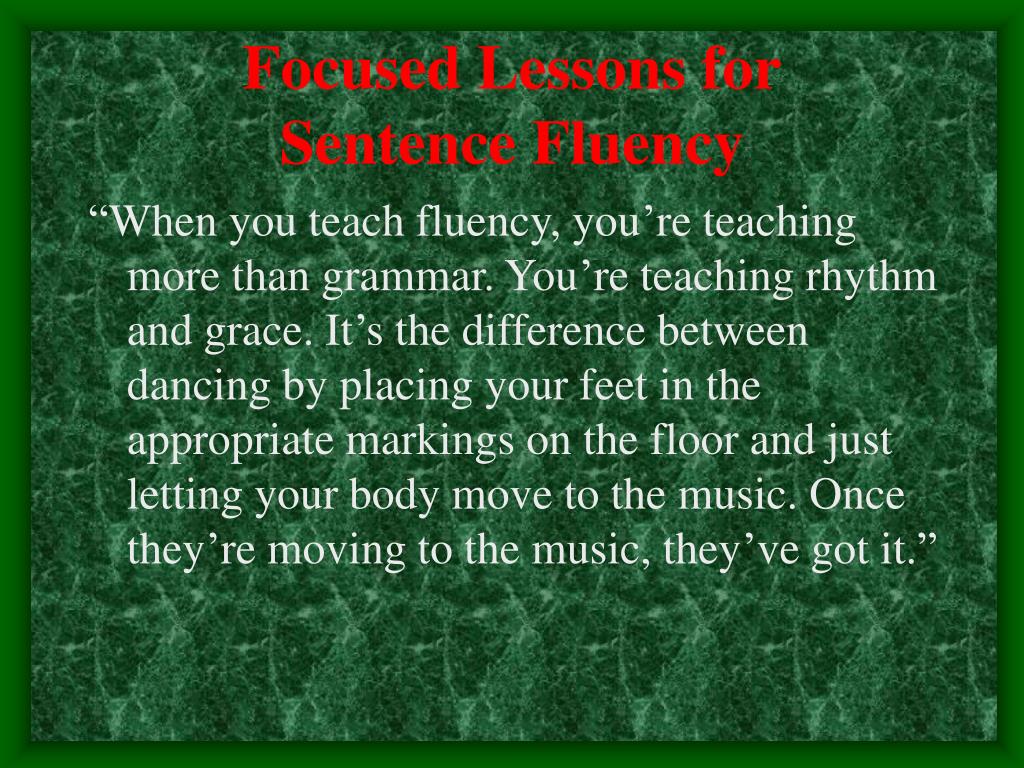 Focused Lessons for Sentence Fluency

“When you teach fluency, you’re teaching more than grammar. You’re teaching rhythm and grace. It’s the difference between dancing by placing your feet in the appropriate markings on the floor and just letting your body move to the music. Once they’re moving to the music, they’ve got it.”